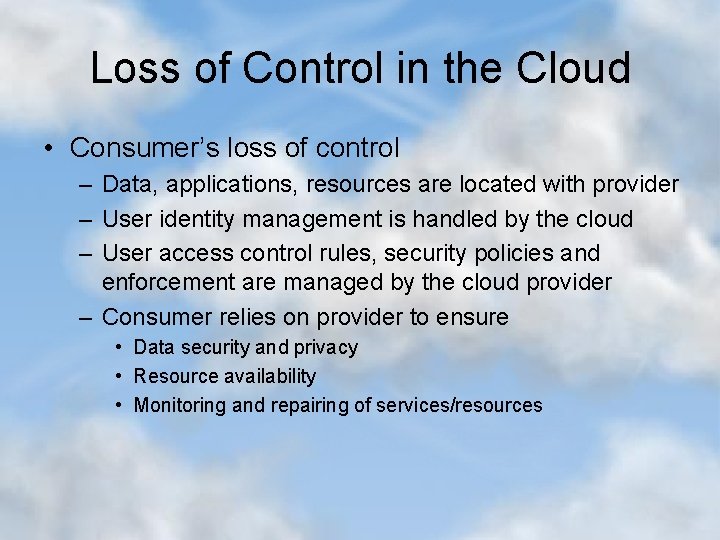 Loss of Control in the Cloud

• Consumer's loss of control
– Data, applications, resources are located with provider
– User identity management is handled by the cloud
– User access control rules, security policies and enforcement are managed by the cloud provider
– Consumer relies on provider to ensure
• Data security and privacy
• Resource availability
• Monitoring and repairing of services/resources